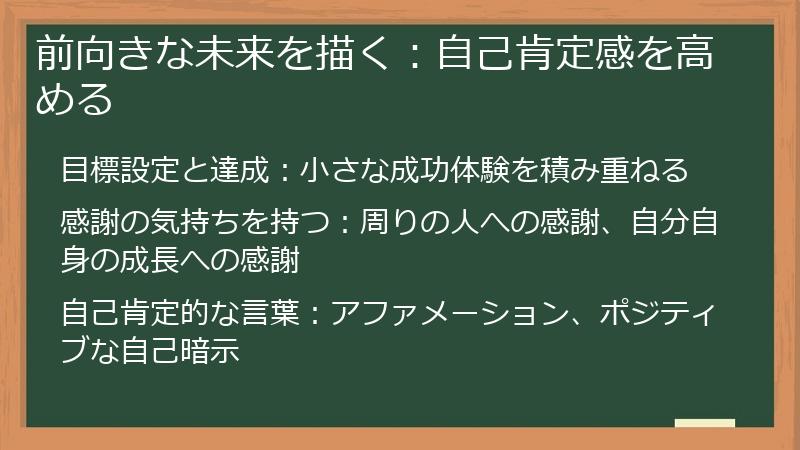 前向きな未来を描く：自己肯定感を高める

目標設定と達成：小さな成功体験を積み重ねる

感謝の気持ちを持つ：周りの人への感謝、自分自身の成長への感謝

自己肯定的な言葉：アファメーション、ポジティブな自己暗示